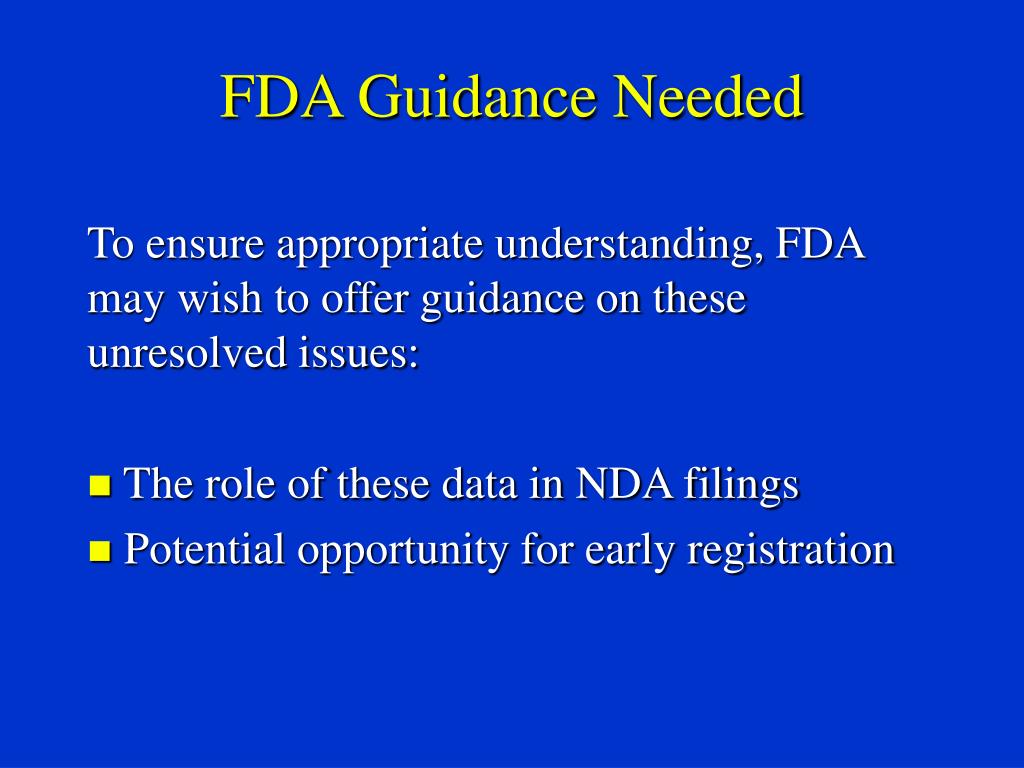 FDA Guidance Needed

To ensure appropriate understanding, FDA may wish to offer guidance on these unresolved issues:

- The role of these data in NDA filings
- Potential opportunity for early registration